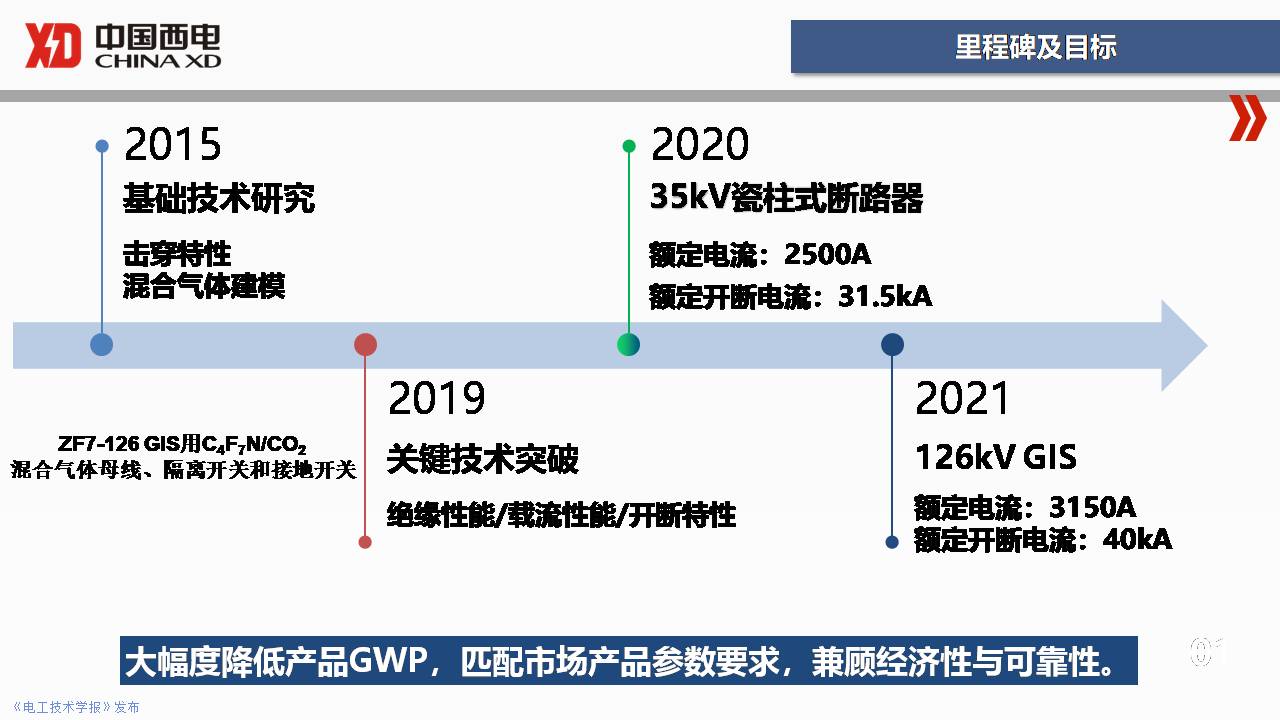 XD 中国西电 CHINA XD

里程碑及目标

2015
基础技术研究
击穿特性
混合气体建模

2020
35kV瓷柱式断路器
额定电流：2500A
额定开断电流：31.5kA

ZF7-126 GIS用$C_4F_7N/CO_2$
混合气体母线、隔离开关和接地开关

2019
关键技术突破
绝缘性能/载流性能/开断特性

2021
126kV GIS
额定电流：3150A
额定开断电流：40kA

大幅度降低产品GWP，匹配市场产品参数要求，兼顾经济性与可靠性。

01

《电工技术学报》发布